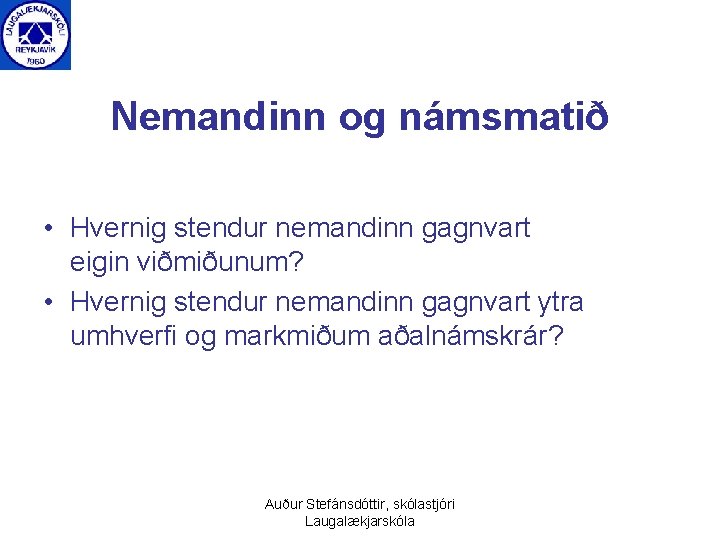 LAUGALÆKJARSKÓLI
REYKJAVÍK
1960

Nemandinn og námsmatið

• Hvernig stendur nemandinn gagnvart eigin viðmiðunum?
• Hvernig stendur nemandinn gagnvart ytra umhverfi og markmiðum aðalnámskrár?

Auður Stefánsdóttir, skólastjóri Laugalækjarskóla